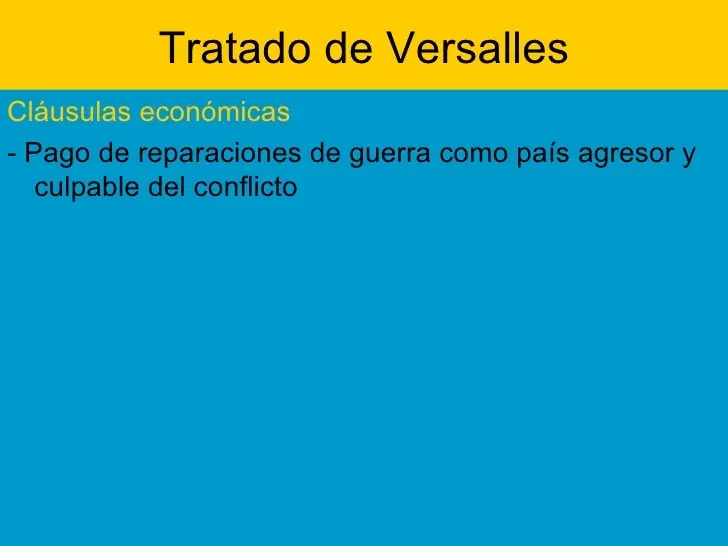 Tratado de Versalles

Cláusulas económicas

- Pago de reparaciones de guerra como país agresor y culpable del conflicto